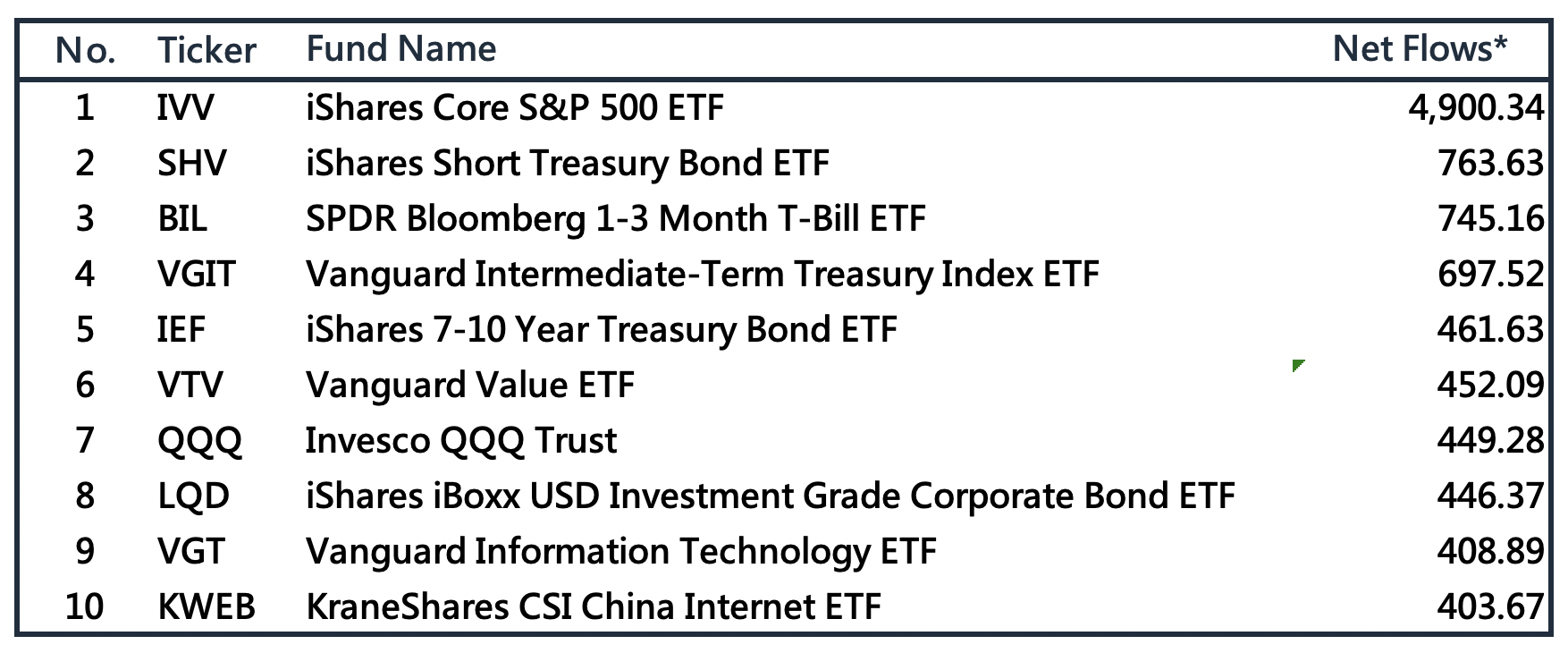 | No. | Ticker | Fund Name | Net Flows* |
|---|---|---|---|
| 1 | IVV | iShares Core S&P 500 ETF | 4,900.34 |
| 2 | SHV | iShares Short Treasury Bond ETF | 763.63 |
| 3 | BIL | SPDR Bloomberg 1-3 Month T-Bill ETF | 745.16 |
| 4 | VGIT | Vanguard Intermediate-Term Treasury Index ETF | 697.52 |
| 5 | IEF | iShares 7-10 Year Treasury Bond ETF | 461.63 |
| 6 | VTV | Vanguard Value ETF | 452.09 |
| 7 | QQQ | Invesco QQQ Trust | 449.28 |
| 8 | LQD | iShares iBoxx USD Investment Grade Corporate Bond ETF | 446.37 |
| 9 | VGT | Vanguard Information Technology ETF | 408.89 |
| 10 | KWEB | KraneShares CSI China Internet ETF | 403.67 |